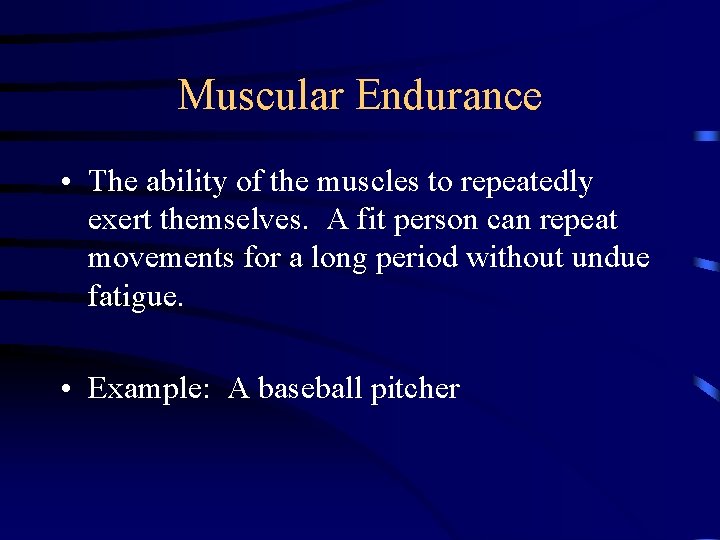 Muscular Endurance

• The ability of the muscles to repeatedly exert themselves.  A fit person can repeat movements for a long period without undue fatigue.

• Example:  A baseball pitcher